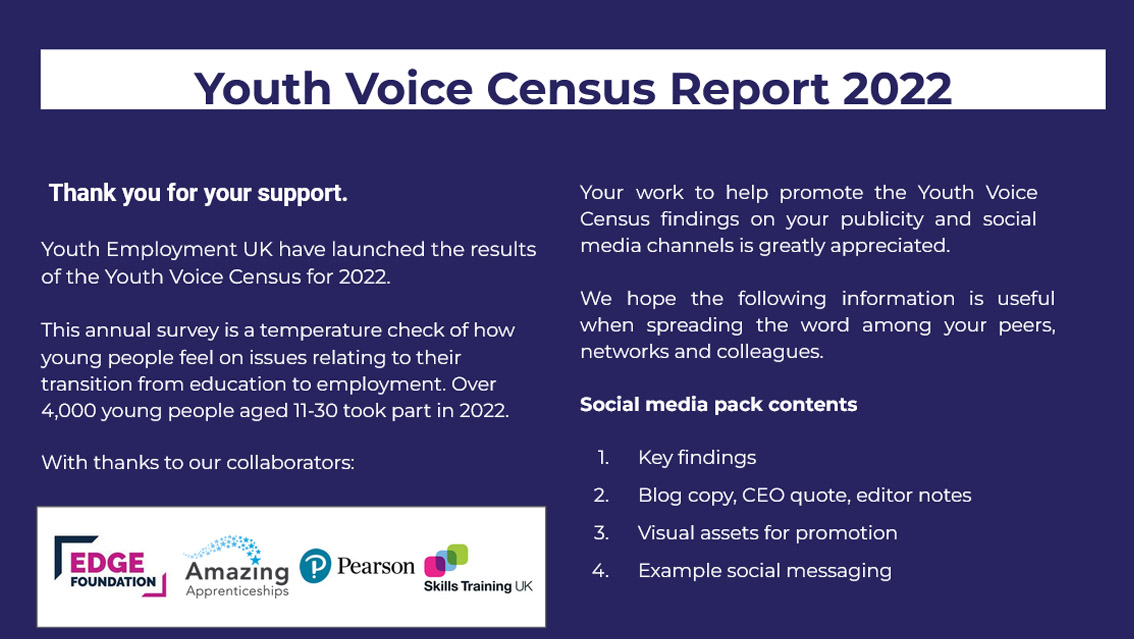 Youth Voice Census Report 2022

Thank you for your support.

Youth Employment UK have launched the results of the Youth Voice Census for 2022.

This annual survey is a temperature check of how young people feel on issues relating to their transition from education to employment. Over 4,000 young people aged 11-30 took part in 2022.

With thanks to our collaborators:

EDGE FOUNDATION Amazing Apprenticeships P Pearson Skills Training UK

Your work to help promote the Youth Voice Census findings on your publicity and social media channels is greatly appreciated.

We hope the following information is useful when spreading the word among your peers, networks and colleagues.

Social media pack contents

1. Key findings
2. Blog copy, CEO quote, editor notes
3. Visual assets for promotion
4. Example social messaging